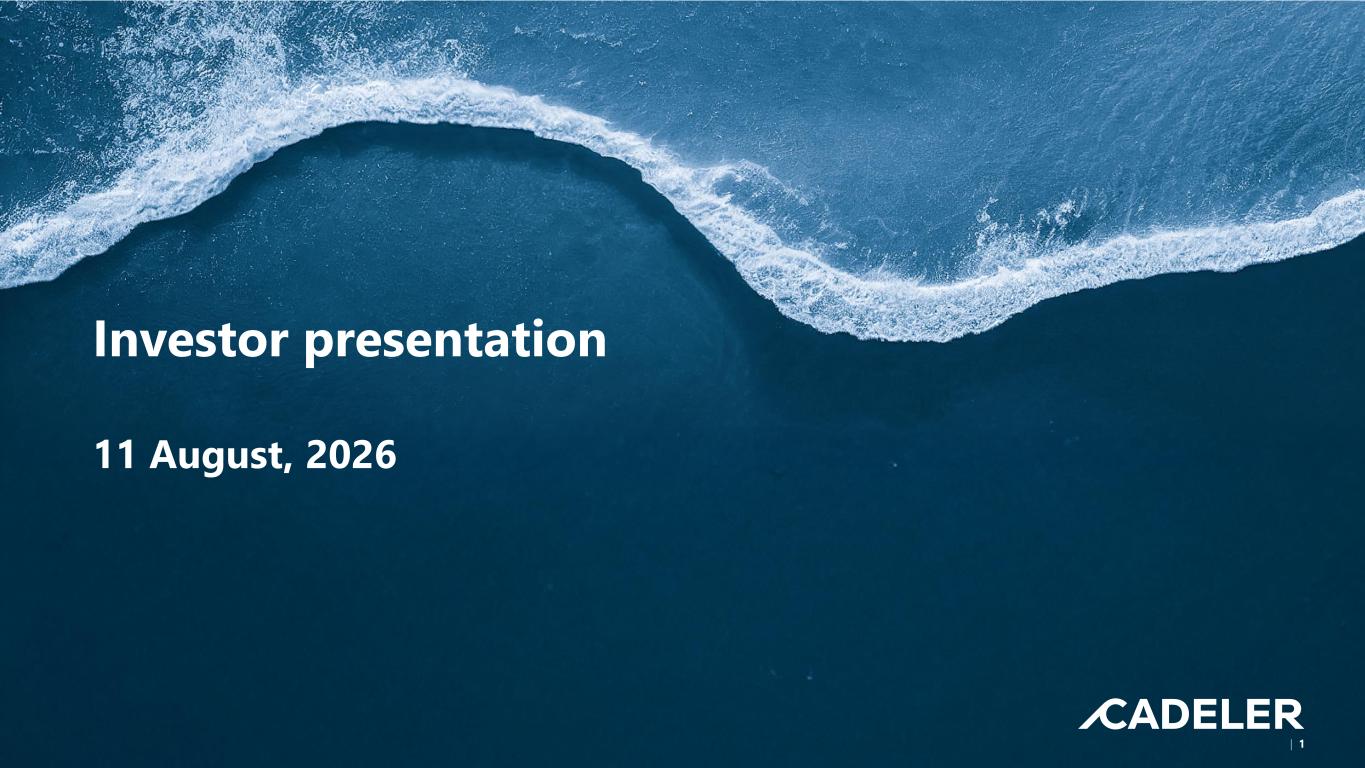 Investor presentation

11 August, 2026

CADELER

| 1